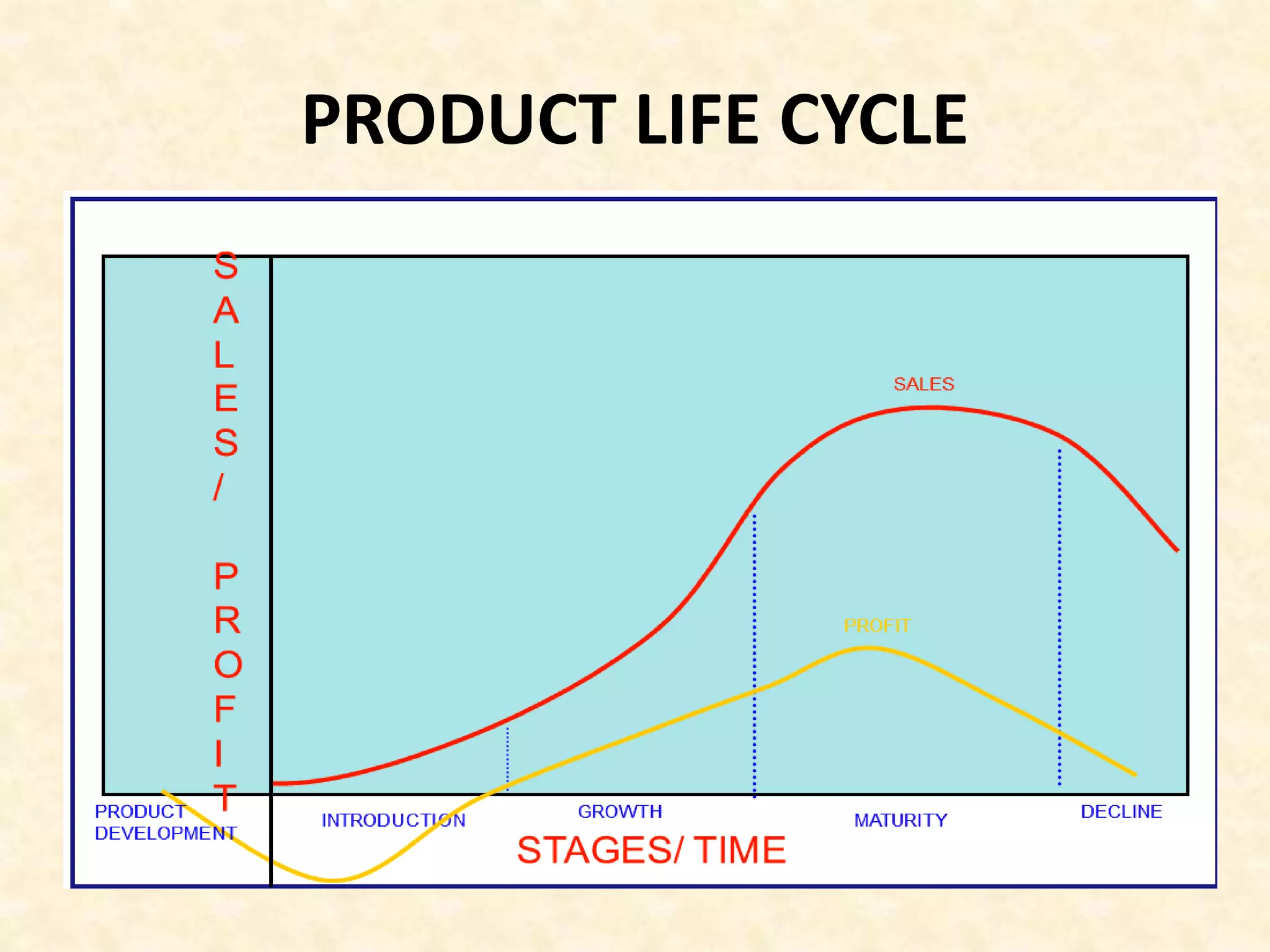 PRODUCT LIFE CYCLE

SALES/ PROFIT

SALES

PROFIT

PRODUCT
DEVELOPMENT

INTRODUCTION

GROWTH

MATURITY

DECLINE

STAGES/ TIME